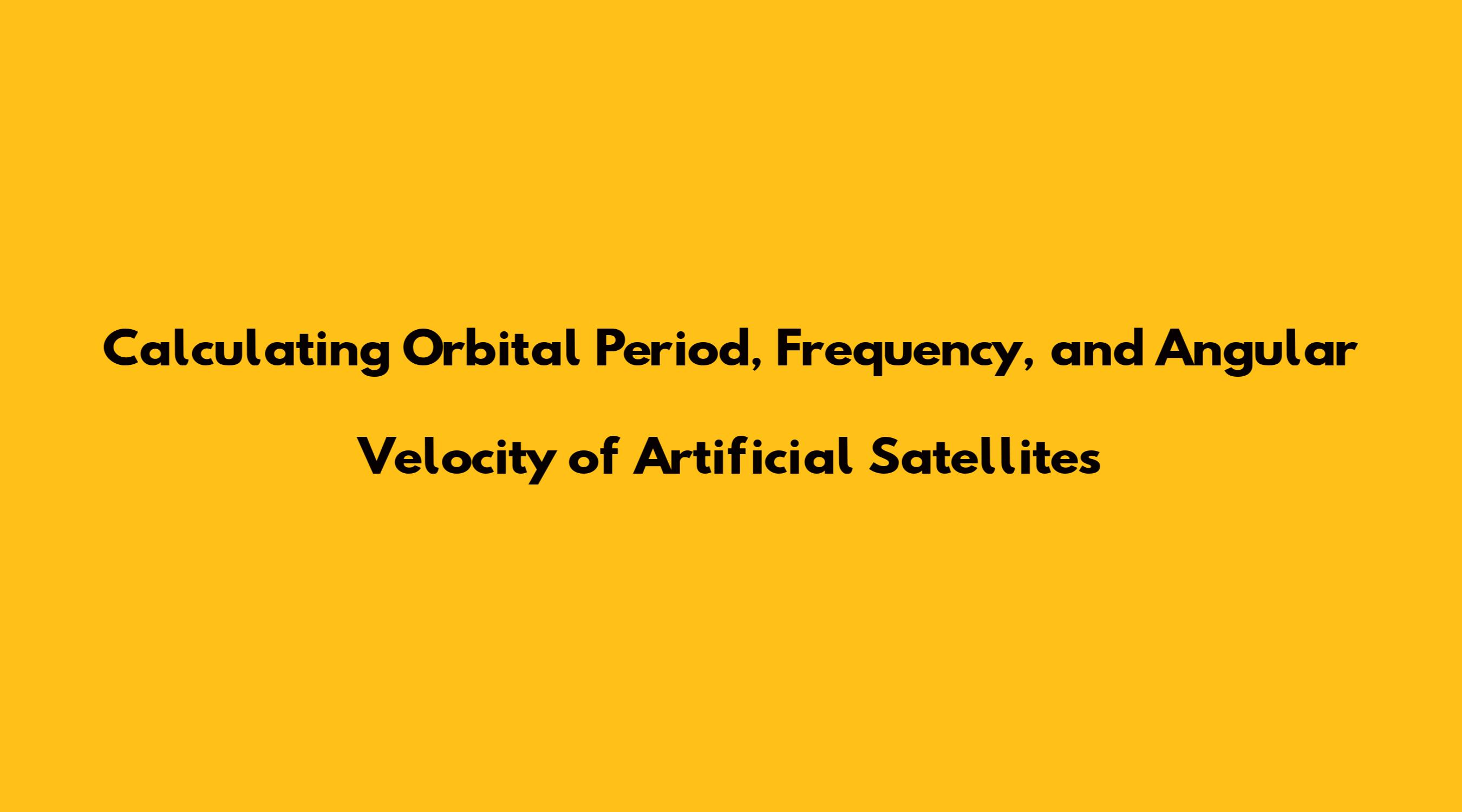 Calculating Orbital Period, Frequency, and Angular Velocity of Artificial Satellites